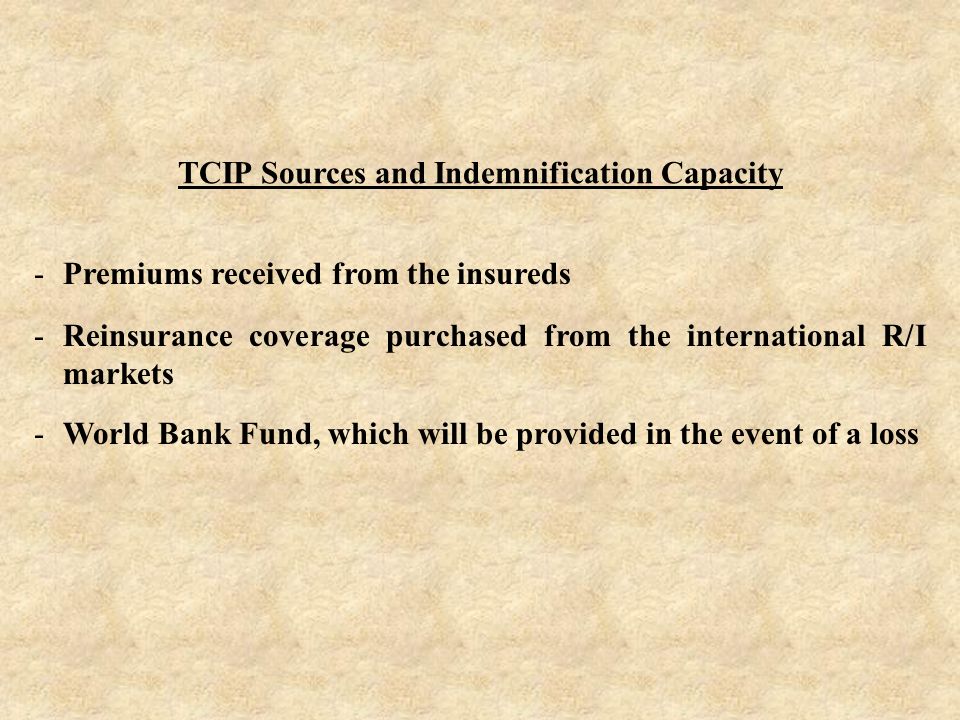 TCIP Sources and Indemnification Capacity

- Premiums received from the insureds

- Reinsurance coverage purchased from the international R/I markets

- World Bank Fund, which will be provided in the event of a loss